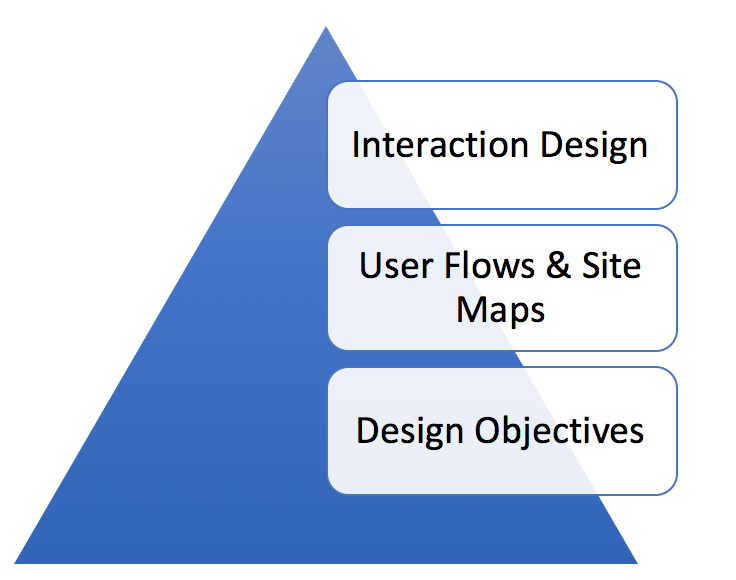 Interaction Design

User Flows & Site Maps

Design Objectives